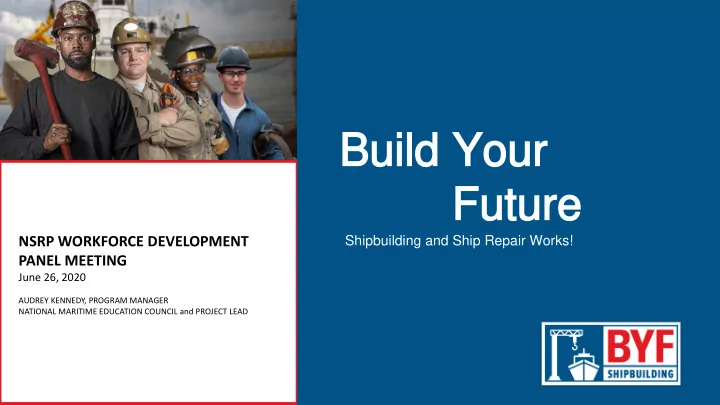 NSRP WORKFORCE DEVELOPMENT PANEL MEETING
June 26, 2020

AUDREY KENNEDY, PROGRAM MANAGER
NATIONAL MARITIME EDUCATION COUNCIL and PROJECT LEAD

Build Your Future

Shipbuilding and Ship Repair Works!

BYF
SHIPBUILDING